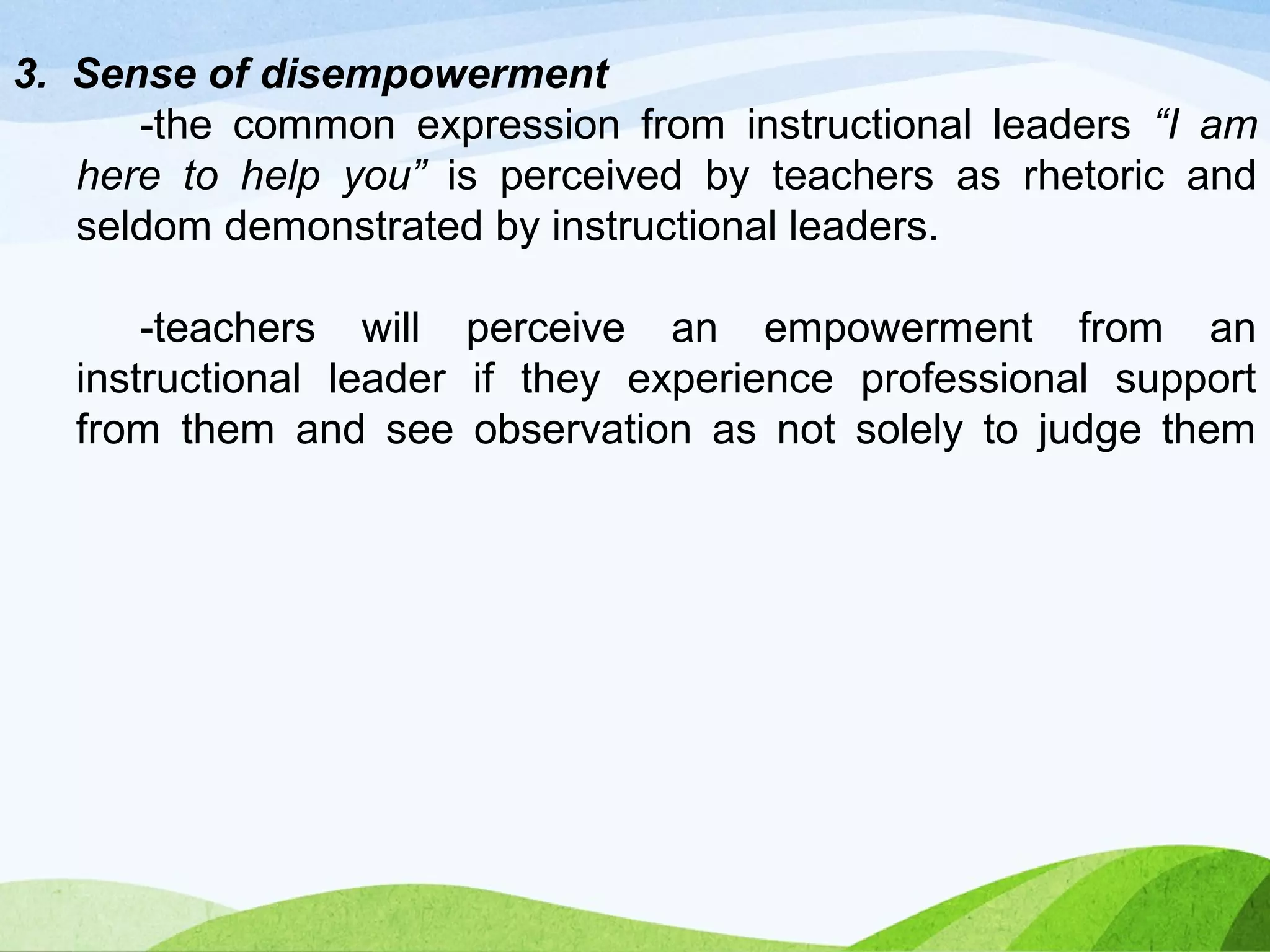 3. Sense of disempowerment

-the common expression from instructional leaders “I am here to help you” is perceived by teachers as rhetoric and seldom demonstrated by instructional leaders.

-teachers will perceive an empowerment from an instructional leader if they experience professional support from them and see observation as not solely to judge them